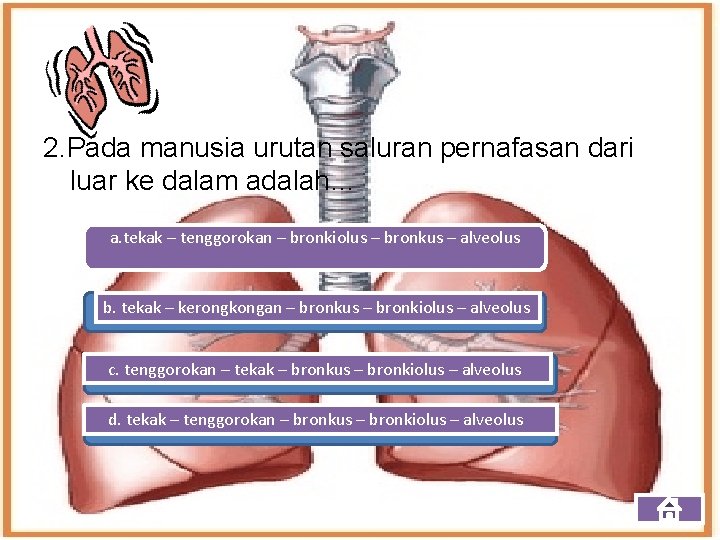 2. Pada manusia urutan saluran pernafasan dari luar ke dalam adalah...

a. tekak – tenggorokan – bronkiolus – bronkus – alveolus

b. tekak – kerongkongan – bronkus – bronkiolus – alveolus

c. tenggorokan – tekak – bronkus – bronkiolus – alveolus

d. tekak – tenggorokan – bronkus – bronkiolus – alveolus